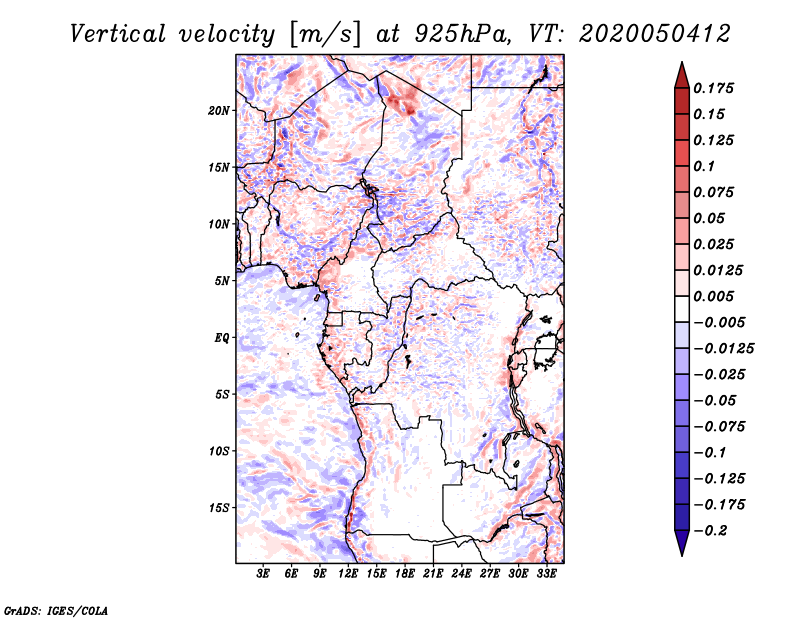 Vertical velocity [m/s] at 925hPa, VT: 2020050412

20N
15N
10N
5N
EQ
5S
10S
15S

3E 6E 9E 12E 15E 18E 21E 24E 27E 30E 33E

0.175
0.15
0.125
0.1
0.075
0.05
0.025
0.0125
0.005
−0.005
−0.0125
−0.025
−0.05
−0.075
−0.1
−0.125
−0.175
−0.2

GrADS: IGES/COLA